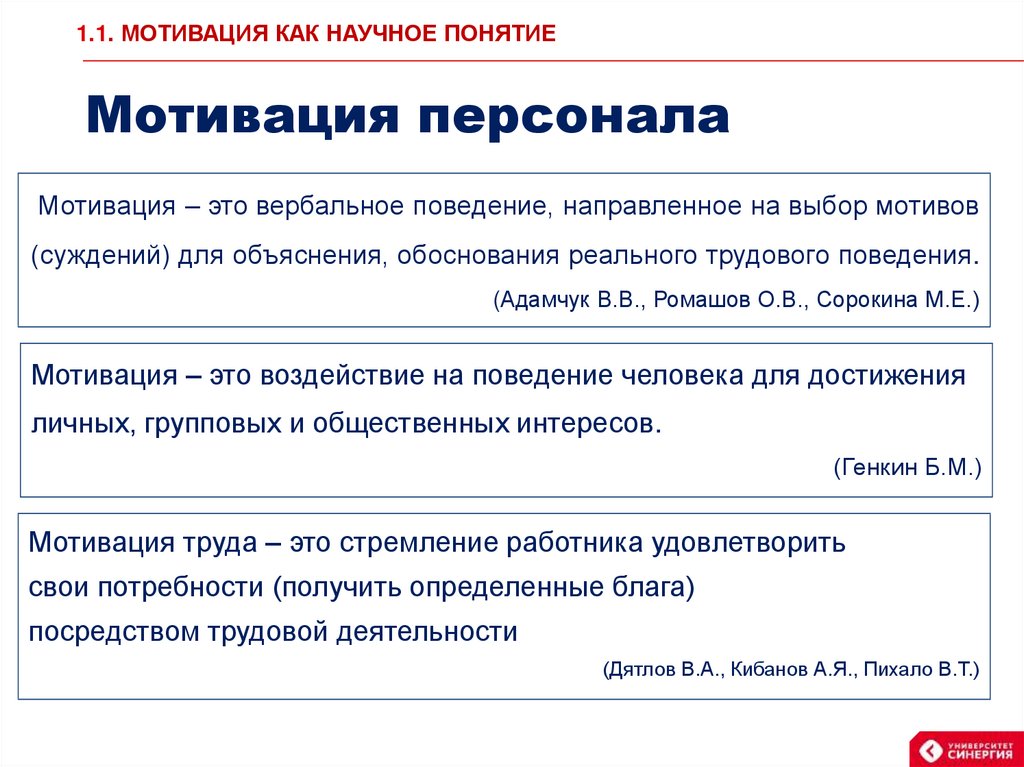 1.1. МОТИВАЦИЯ КАК НАУЧНОЕ ПОНЯТИЕ

Мотивация персонала

Мотивация – это вербальное поведение, направленное на выбор мотивов (суждений) для объяснения, обоснования реального трудового поведения.

(Адамчук В.В., Ромашов О.В., Сорокина М.Е.)

Мотивация – это воздействие на поведение человека для достижения личных, групповых и общественных интересов.

(Генкин Б.М.)

Мотивация труда – это стремление работника удовлетворить свои потребности (получить определенные блага) посредством трудовой деятельности

(Дятлов В.А., Кибанов А.Я., Пихало В.Т.)

УНИВЕРСИТЕТ СИНЕРГИЯ